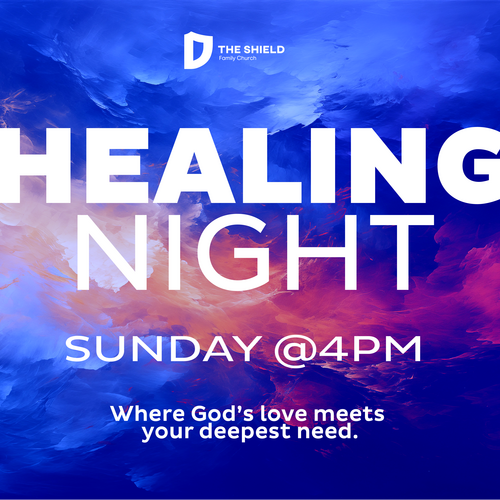 THE SHIELD
Family Church

HEALING
NIGHT

SUNDAY @4PM

Where God's love meets your deepest need.